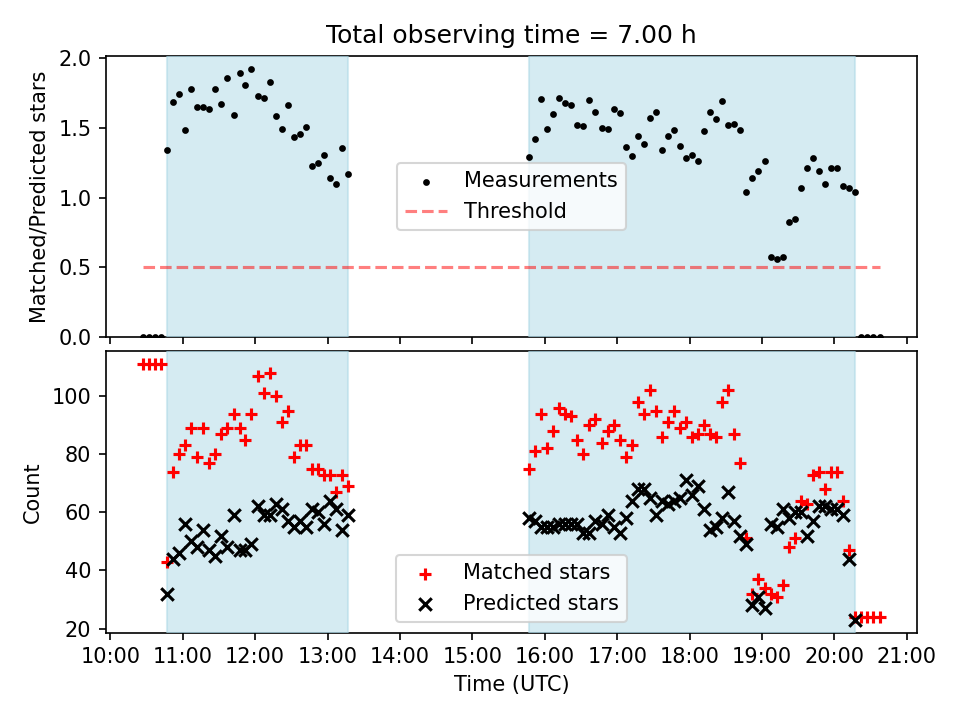 Total observing time = 7.00 h

Matched/Predicted stars

2.0
1.5
1.0
0.5
0.0

Measurements
Threshold

Count

100
80
60
40
20

Matched stars
Predicted stars

10:00 11:00 12:00 13:00 14:00 15:00 16:00 17:00 18:00 19:00 20:00 21:00

Time (UTC)